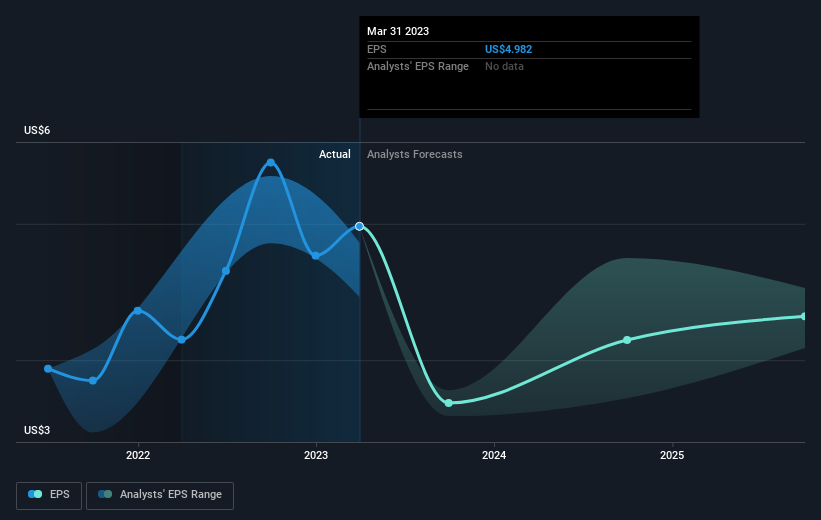 Mar 31 2023
EPS US$4.982
Analysts' EPS Range No data

US$6
Actual
Analysts Forecasts
US$3
2022
2023
2024
2025

EPS
Analysts' EPS Range